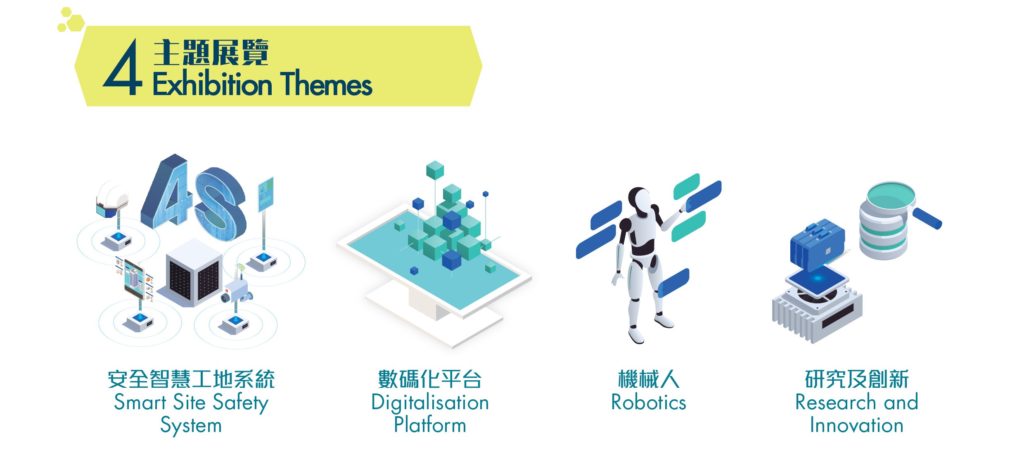 4 主題展覽
Exhibition Themes

4S

安全智慧工地系統
Smart Site Safety System

數碼化平台
Digitalisation Platform

機械人
Robotics

研究及創新
Research and Innovation